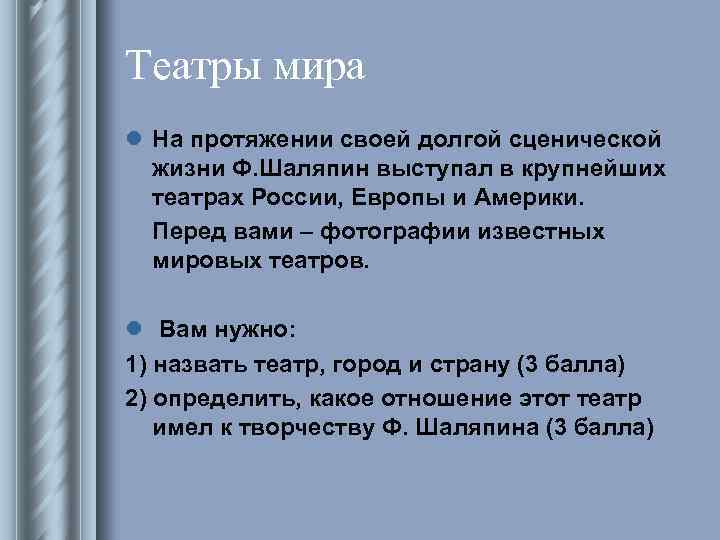 Театры мира

На протяжении своей долгой сценической жизни Ф.Шаляпин выступал в крупнейших театрах России, Европы и Америки.

Перед вами – фотографии известных мировых театров.

Вам нужно:

1) назвать театр, город и страну (3 балла)

2) определить, какое отношение этот театр имел к творчеству Ф. Шаляпина (3 балла)